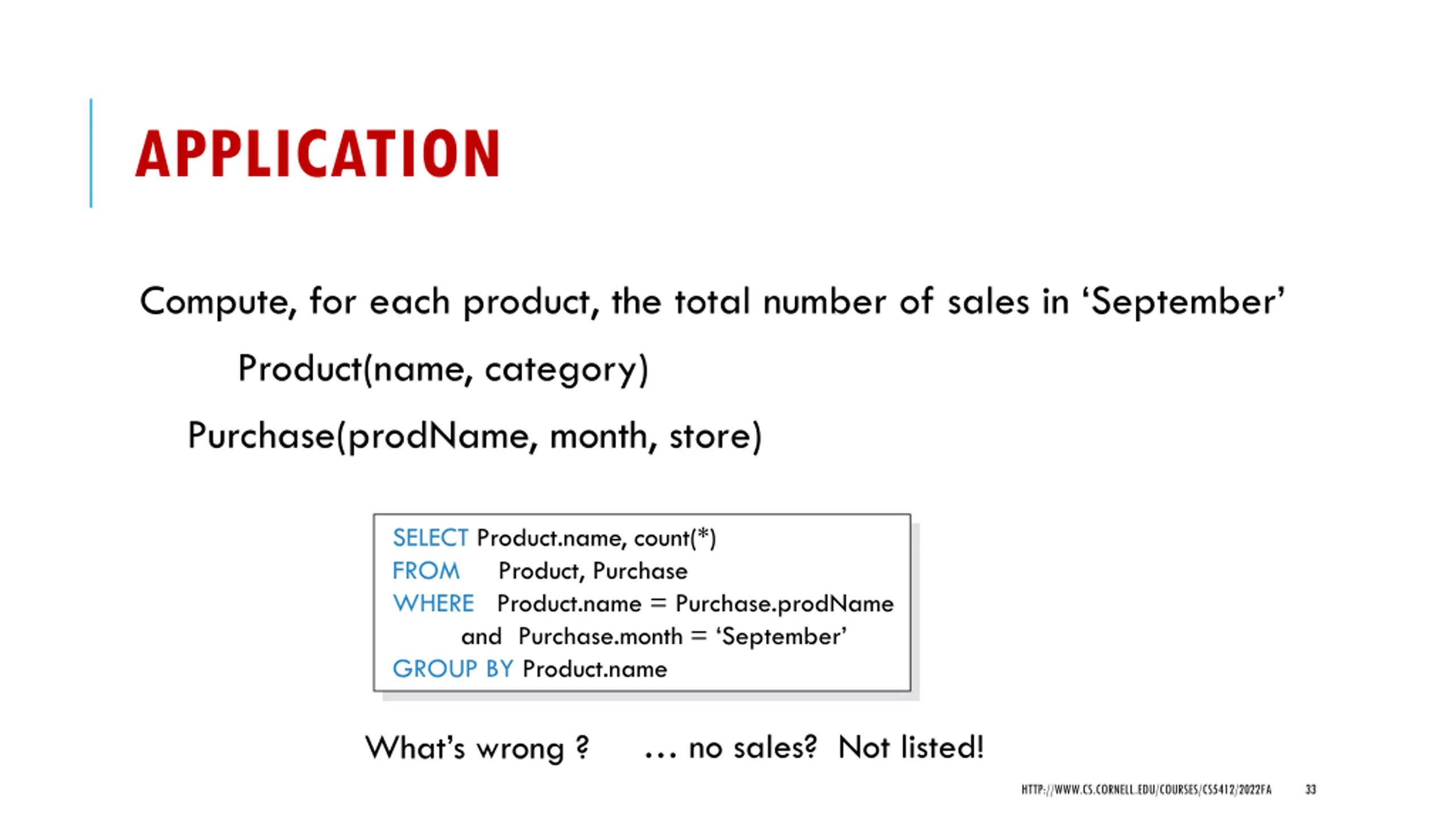 APPLICATION

Compute, for each product, the total number of sales in ‘September’

Product(name, category)

Purchase(prodName, month, store)

SELECT Product.name, count(*)
FROM Product, Purchase
WHERE Product.name = Purchase.prodName
and Purchase.month = ‘September’
GROUP BY Product.name

What’s wrong ? … no sales? Not listed!

HTTP://WWW.CS.CORNELL.EDU/COURSES/CS5412/2022FA 33